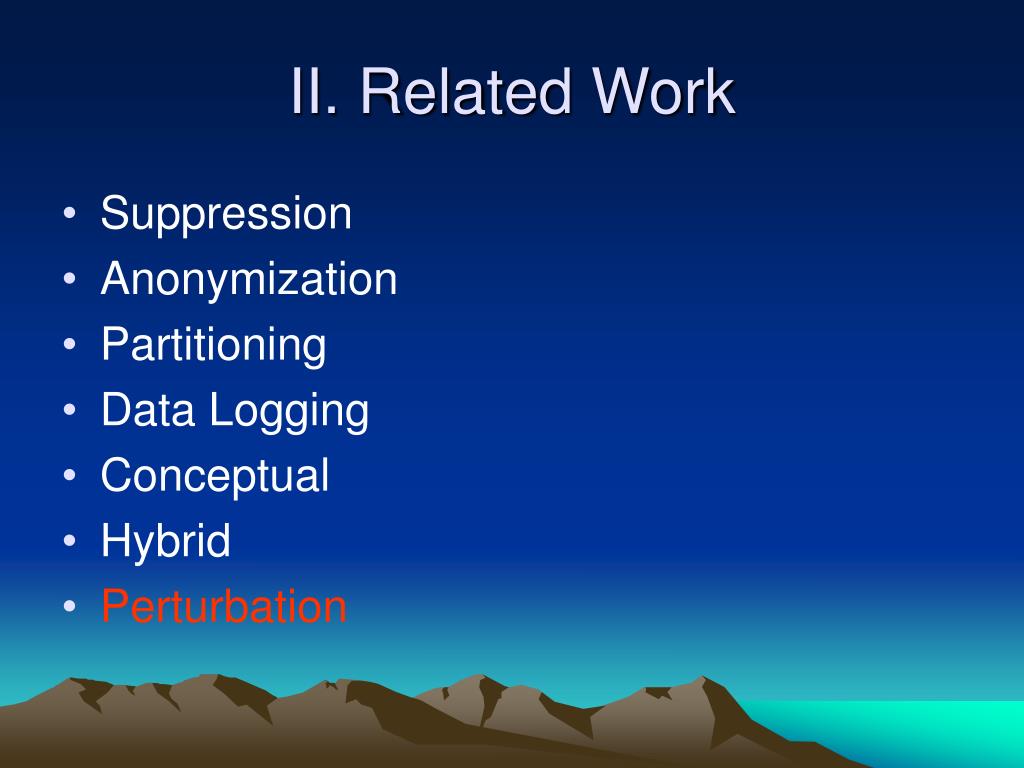 II. Related Work

• Suppression
• Anonymization
• Partitioning
• Data Logging
• Conceptual
• Hybrid
• Perturbation